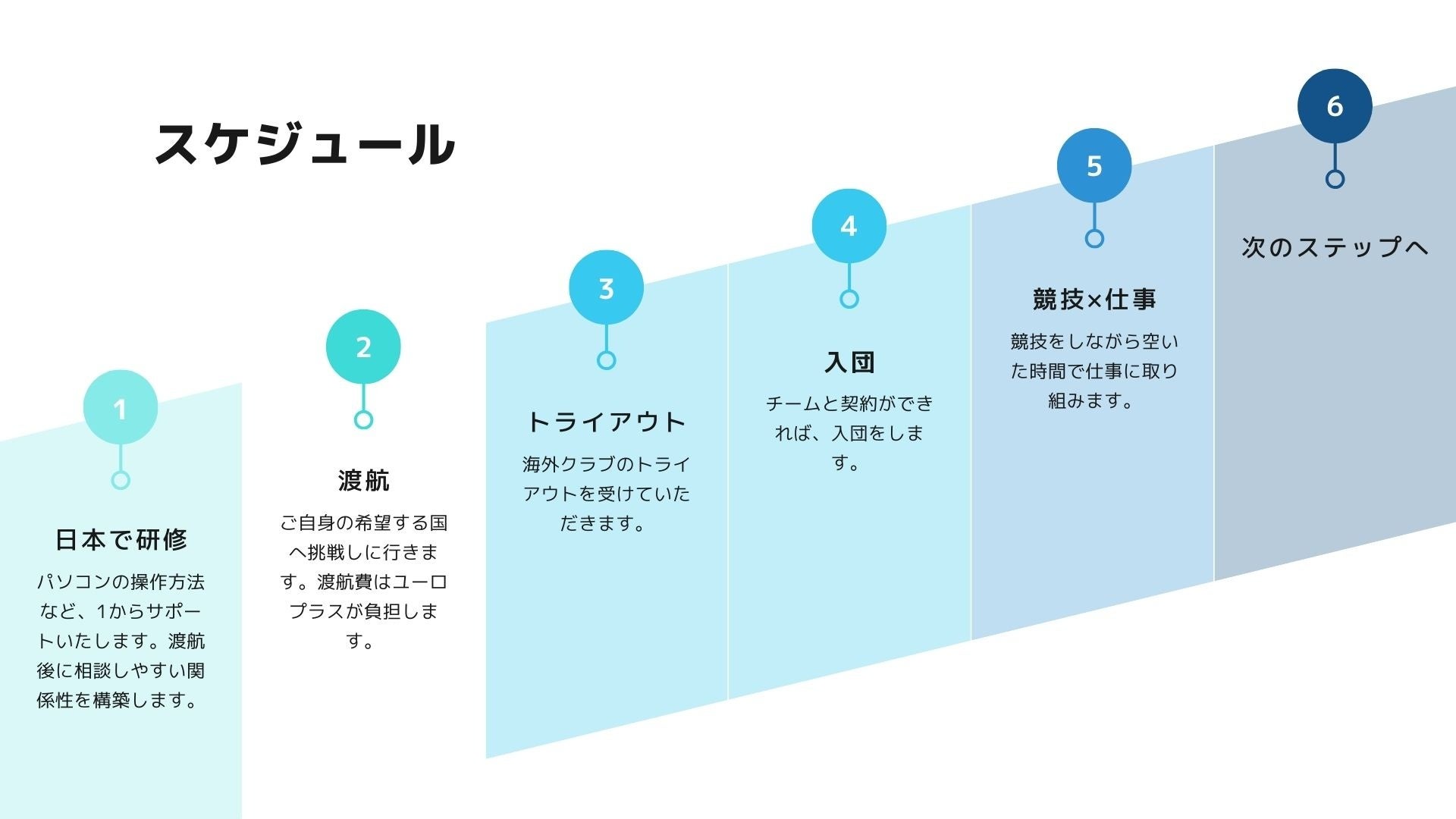 スケジュール

1

日本で研修

パソコンの操作方法など、1からサポートいたします。渡航後に相談しやすい関係性を構築します。

2

渡航

ご自身の希望する国へ挑戦しに行きます。渡航費はユーロプラスが負担します。

3

トライアウト

海外クラブのトライアウトを受けていただきます。

4

入団

チームと契約ができれば、入団をします。

5

競技×仕事

競技をしながら空いた時間で仕事に取り組みます。

6

次のステップへ